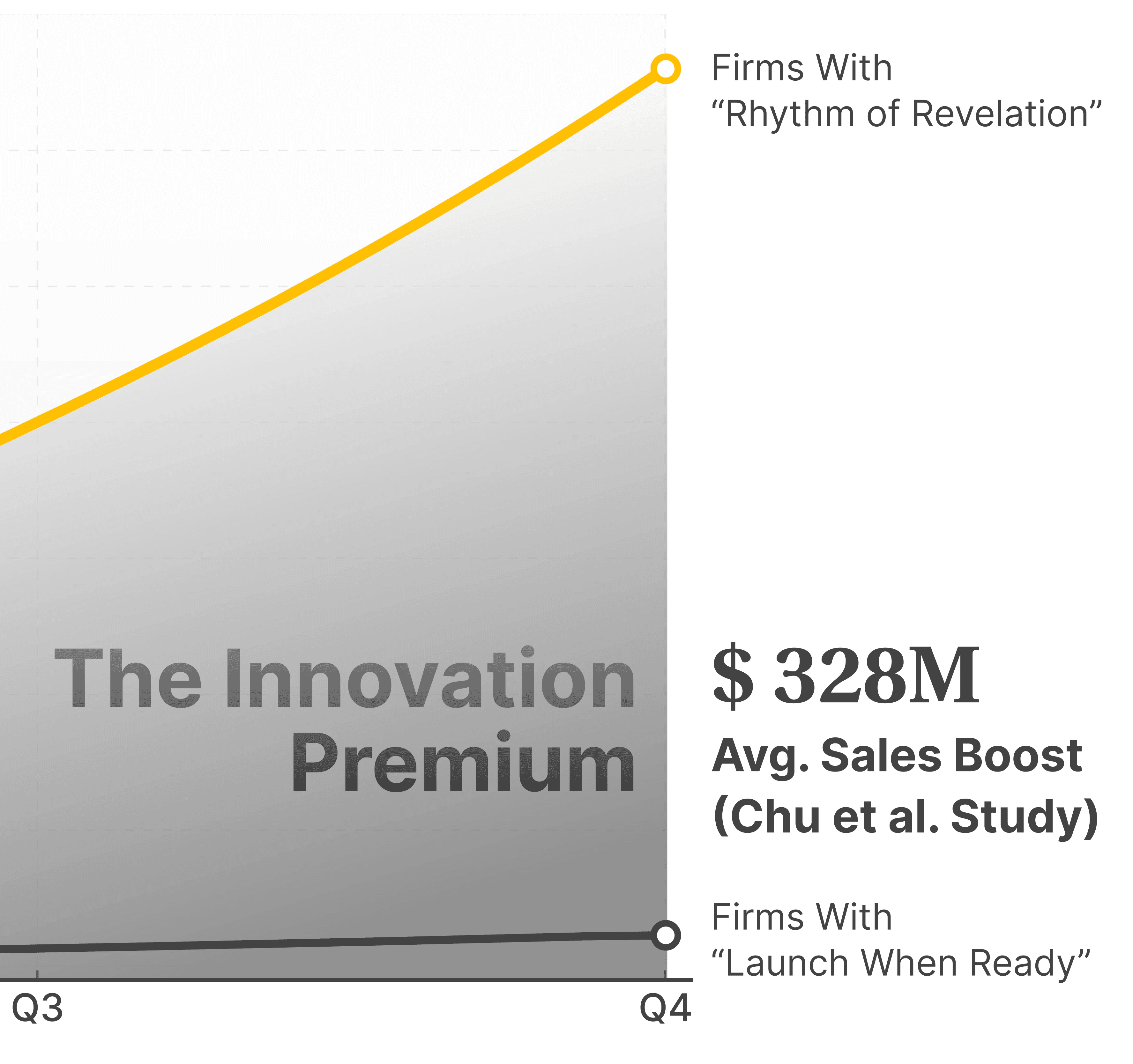 Firms With
“Rhythm of Revelation”

The Innovation Premium

$ 328M
Avg. Sales Boost (Chu et al. Study)

Firms With
“Launch When Ready”

Q3

Q4